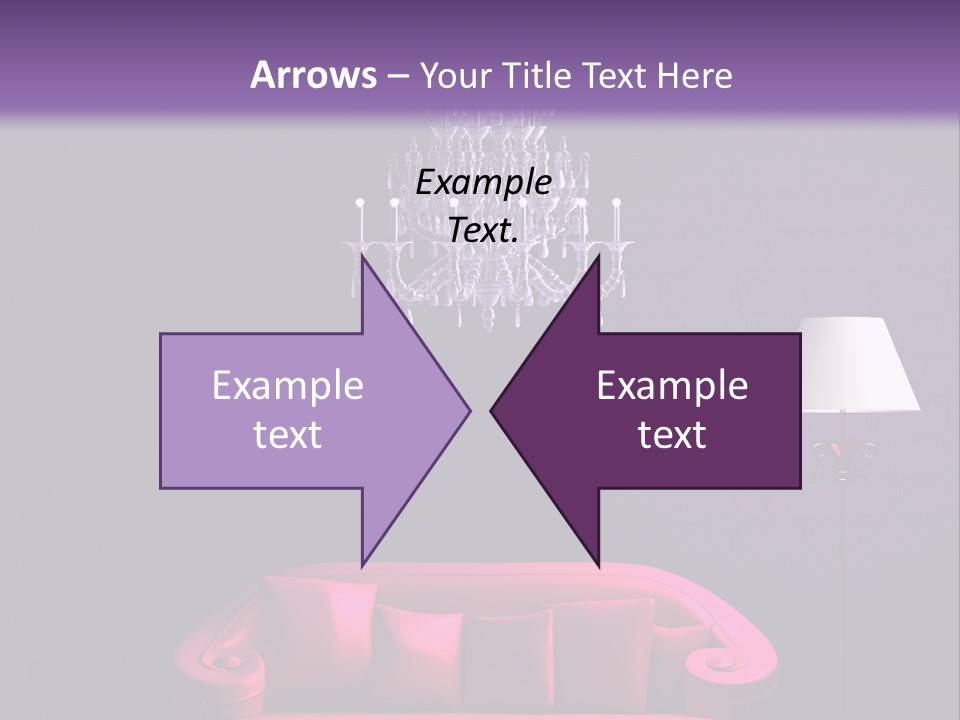 Arrows – Your Title Text Here

Example Text.

Example text

Example text